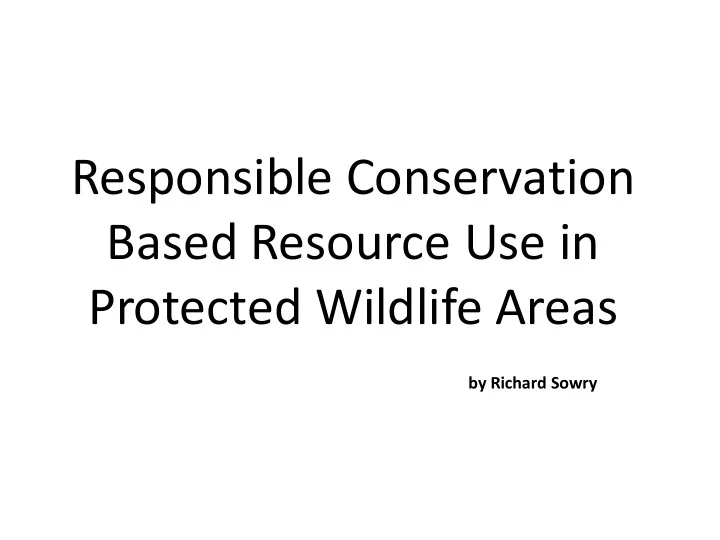 Responsible Conservation Based Resource Use in Protected Wildlife Areas

by Richard Sowry